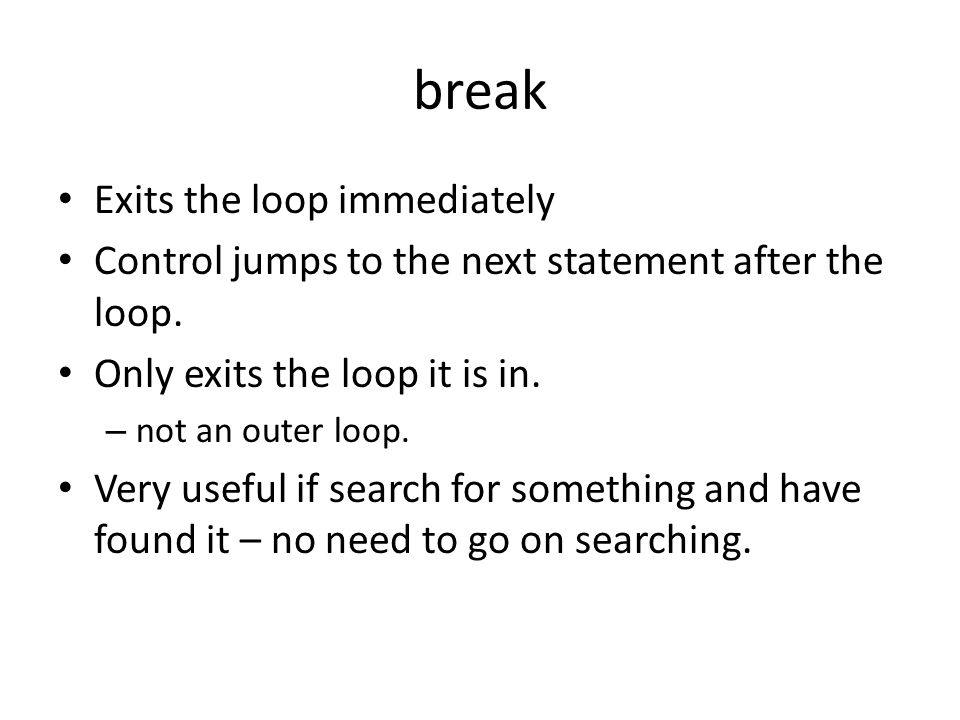 break

• Exits the loop immediately
• Control jumps to the next statement after the loop.
• Only exits the loop it is in.
– not an outer loop.
• Very useful if search for something and have found it – no need to go on searching.